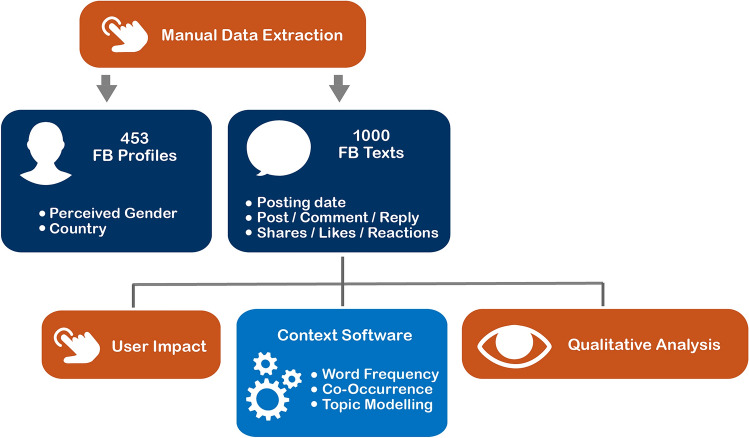 Manual Data Extraction

453
FB Profiles

• Perceived Gender
• Country

1000
FB Texts

• Posting date
• Post / Comment / Reply
• Shares / Likes / Reactions

User Impact

Context Software

• Word Frequency
• Co-Occurrence
• Topic Modelling

Qualitative Analysis